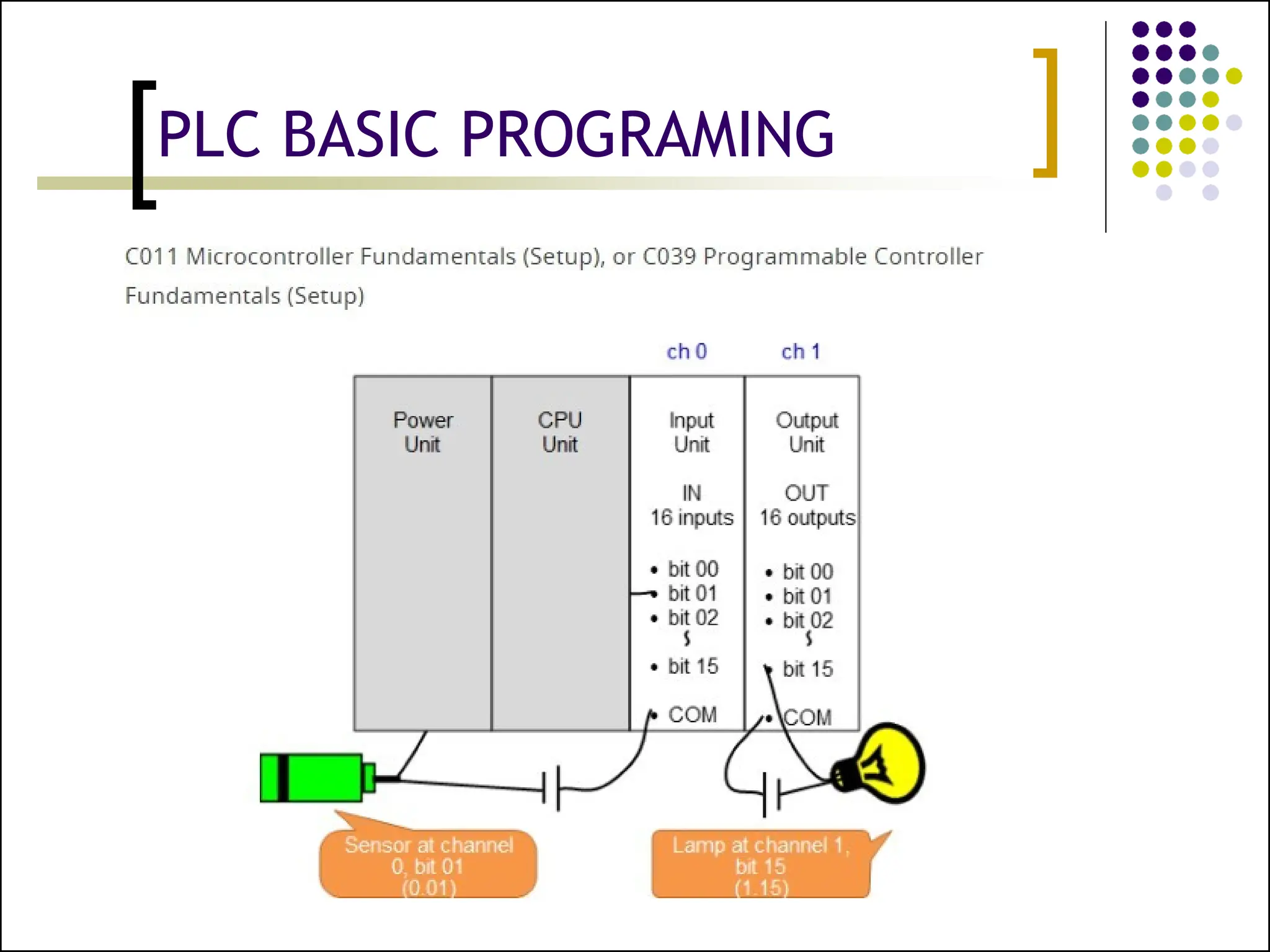 PLC BASIC PROGRAMING

C011 Microcontroller Fundamentals (Setup), or C039 Programmable Controller Fundamentals (Setup)

ch 0
ch 1

Power Unit

CPU Unit

Input Unit

IN
16 inputs

• bit 00
• bit 01
• bit 02
• bit 15
• COM

Output Unit

OUT
16 outputs

• bit 00
• bit 01
• bit 02
• bit 15
• COM

Sensor at channel 0, bit 01 (0.01)

Lamp at channel 1, bit 15 (1.15)